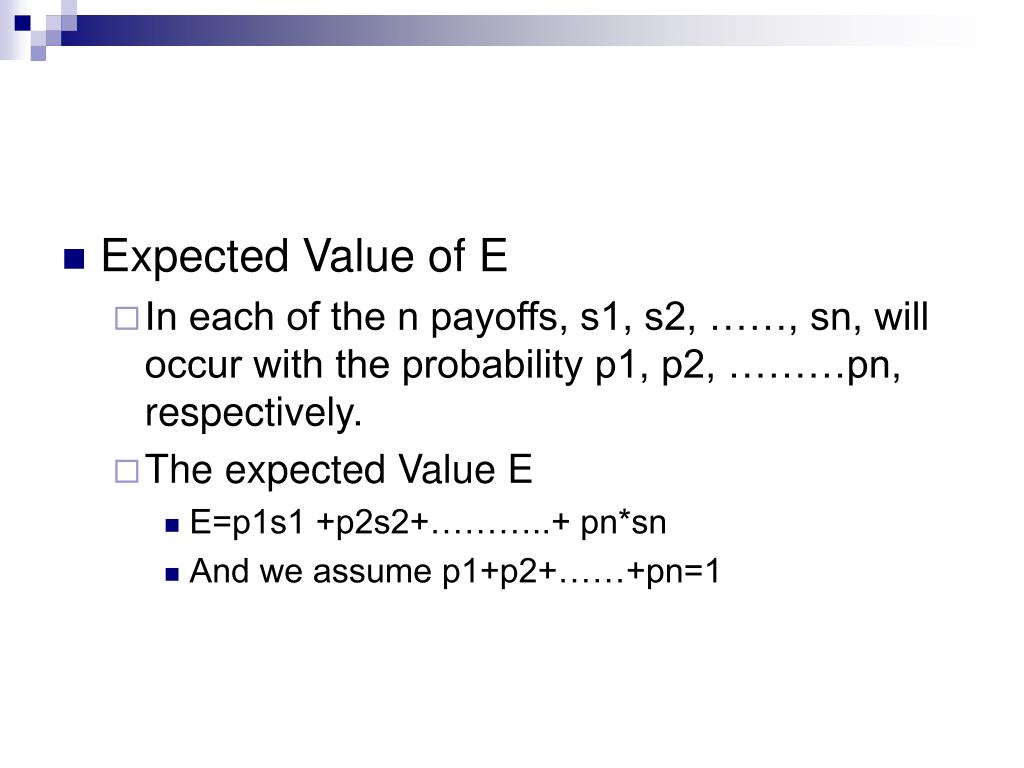 Expected Value of E

In each of the n payoffs, s1, s2, ……, sn, will occur with the probability p1, p2, ………pn, respectively.

The expected Value E

E=p1s1 +p2s2+………..+ pn*sn

And we assume p1+p2+……+pn=1